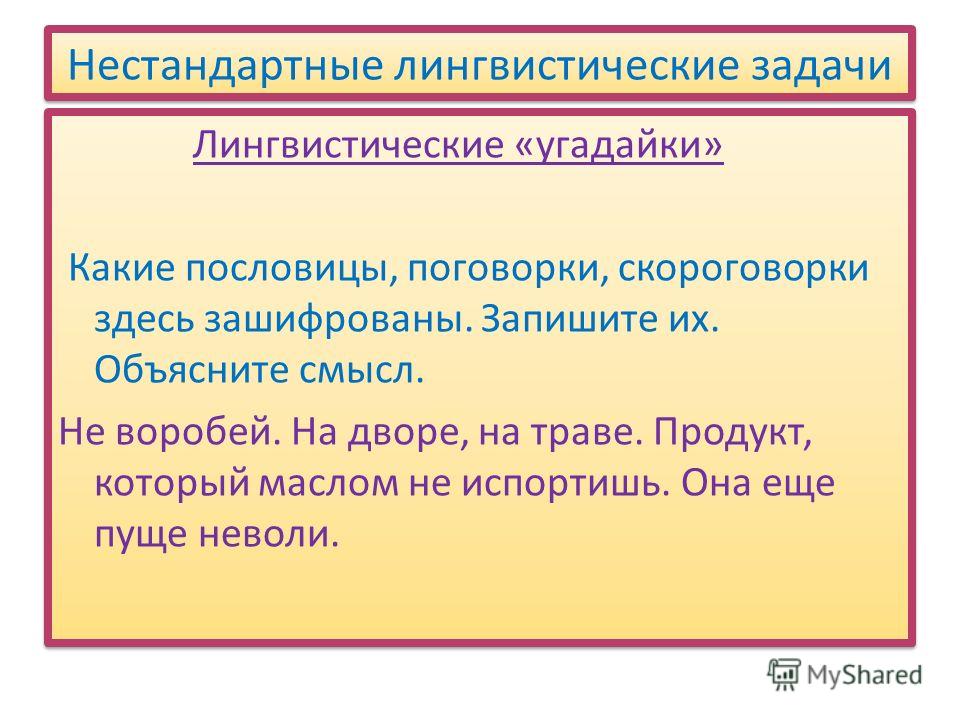 Нестандартные лингвистические задачи

Лингвистические «угадайки»

Какие пословицы, поговорки, скороговорки здесь зашифрованы. Запишите их. Объясните смысл.

Не воробей. На дворе, на траве. Продукт, который маслом не испортишь. Она еще пуще неволи.

MyShared